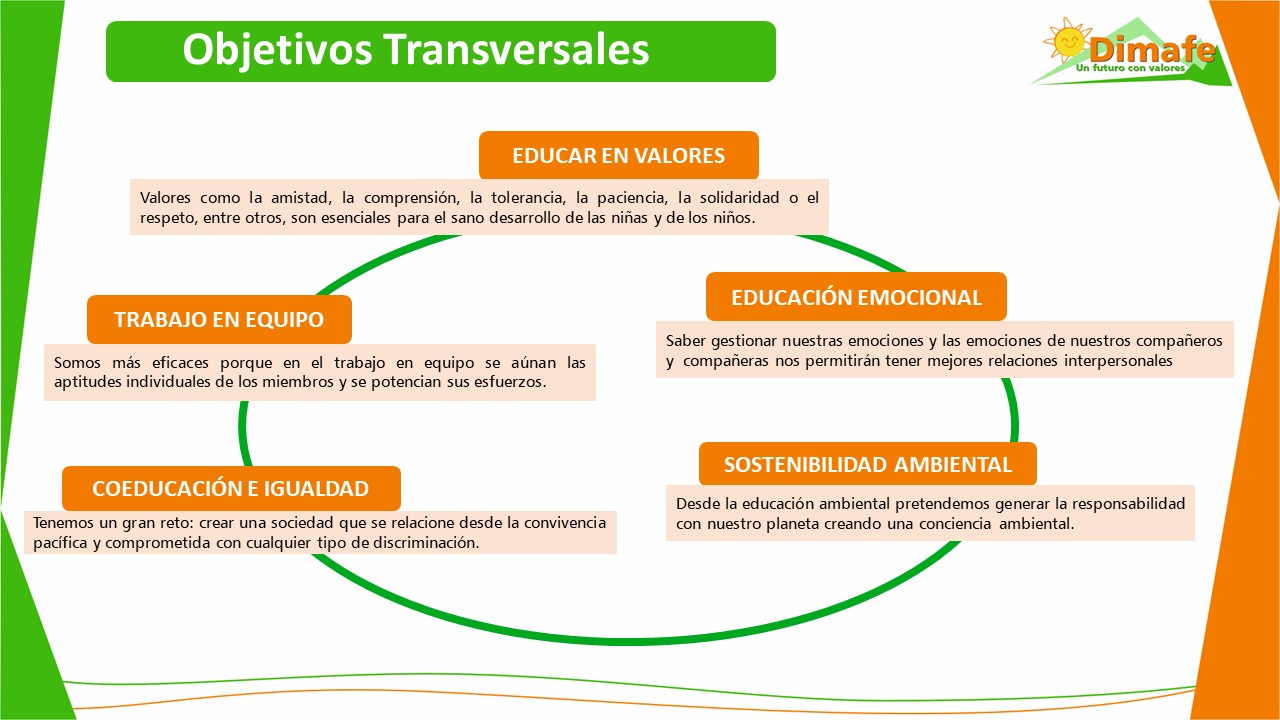 Objetivos Transversales

Dimafe
Un futuro con valores

EDUCAR EN VALORES

Valores como la amistad, la comprensión, la tolerancia, la paciencia, la solidaridad o el respeto, entre otros, son esenciales para el sano desarrollo de las niñas y de los niños.

EDUCACIÓN EMOCIONAL

Saber gestionar nuestras emociones y las emociones de nuestros compañeros y compañeras nos permitirán tener mejores relaciones interpersonales

TRABAJO EN EQUIPO

Somos más eficaces porque en el trabajo en equipo se aúnan las aptitudes individuales de los miembros y se potencian sus esfuerzos.

SOSTENIBILIDAD AMBIENTAL

Desde la educación ambiental pretendemos generar la responsabilidad con nuestro planeta creando una conciencia ambiental.

COEDUCACIÓN E IGUALDAD

Tenemos un gran reto: crear una sociedad que se relacione desde la convivencia pacífica y comprometida con cualquier tipo de discriminación.